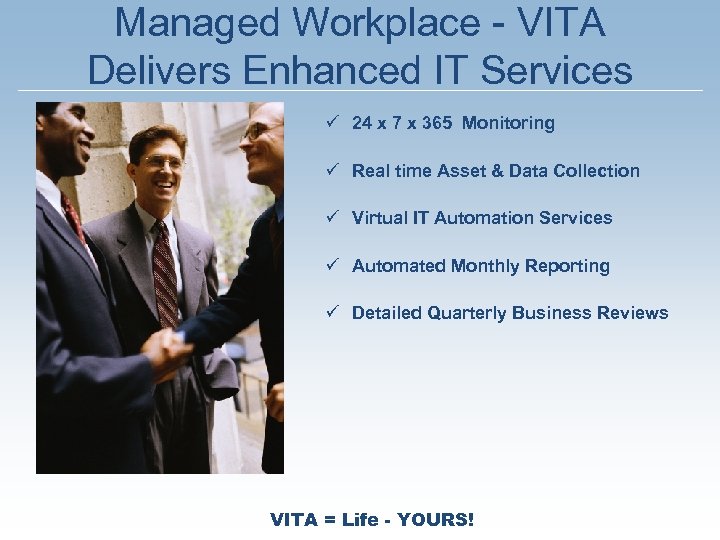 Managed Workplace - VITA Delivers Enhanced IT Services

✓ 24 x 7 x 365 Monitoring

✓ Real time Asset & Data Collection

✓ Virtual IT Automation Services

✓ Automated Monthly Reporting

✓ Detailed Quarterly Business Reviews

VITA = Life - YOURS!